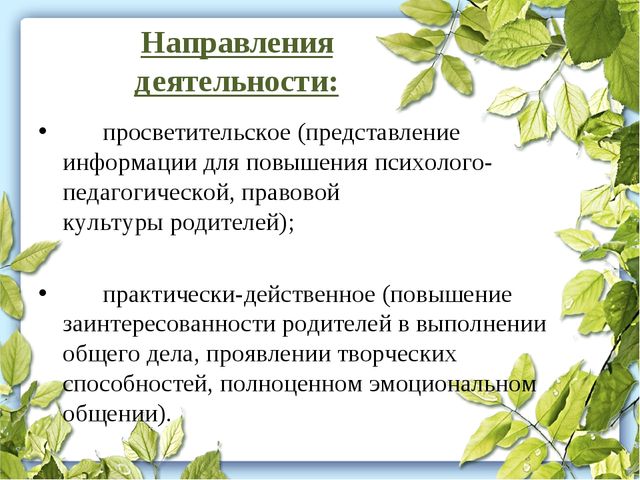 Направления деятельности:

• просветительское (представление информации для повышения психолого-педагогической, правовой культуры родителей);

• практически-действенное (повышение заинтересованности родителей в выполнении общего дела, проявлении творческих способностей, полноценном эмоциональном общении).